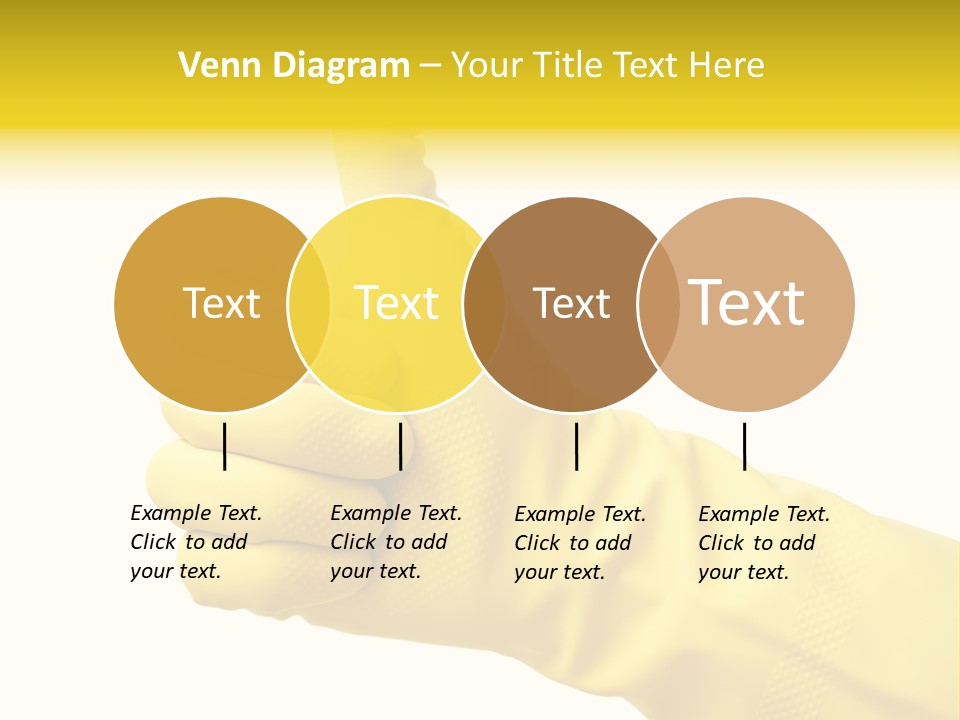 Venn Diagram – Your Title Text Here

Text

Text

Text

Text

Example Text. Click to add your text.

Example Text. Click to add your text.

Example Text. Click to add your text.

Example Text. Click to add your text.